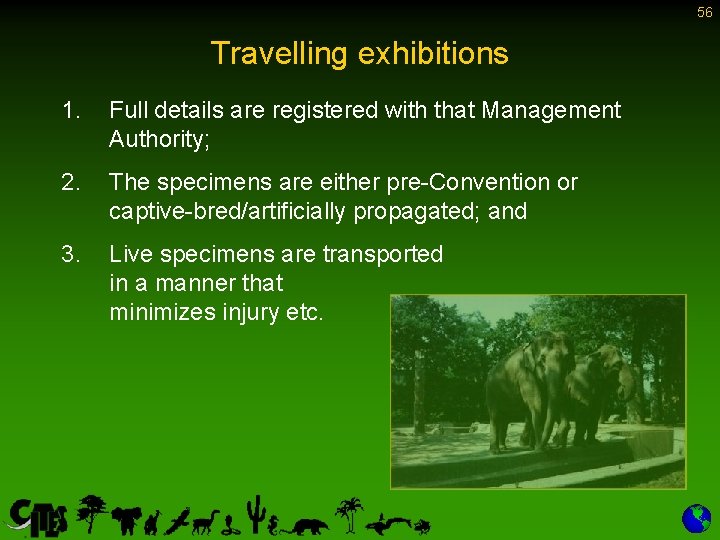 56

Travelling exhibitions

1. Full details are registered with that Management Authority;

2. The specimens are either pre-Convention or captive-bred/artificially propagated; and

3. Live specimens are transported in a manner that minimizes injury etc.

CITES